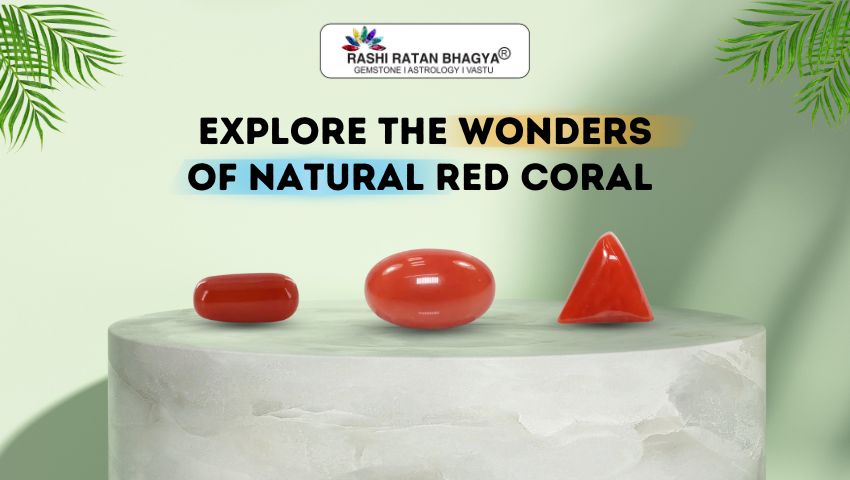 RASHI RATAN BHAGYA®
GEMSTONE I ASTROLOGY I VASTU

EXPLORE THE WONDERS OF NATURAL RED CORAL